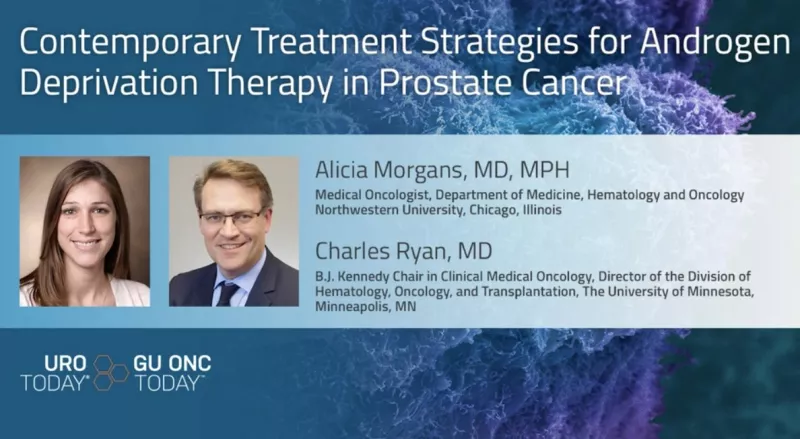 Contemporary Treatment Strategies for Androgen Deprivation Therapy in Prostate Cancer

Alicia Morgans, MD, MPH
Medical Oncologist, Department of Medicine, Hematology and Oncology
Northwestern University, Chicago, Illinois

Charles Ryan, MD
B.J. Kennedy Chair in Clinical Medical Oncology, Director of the Division of Hematology, Oncology, and Transplantation, The University of Minnesota, Minneapolis, MN

URO TODAY® GU ONC TODAY™